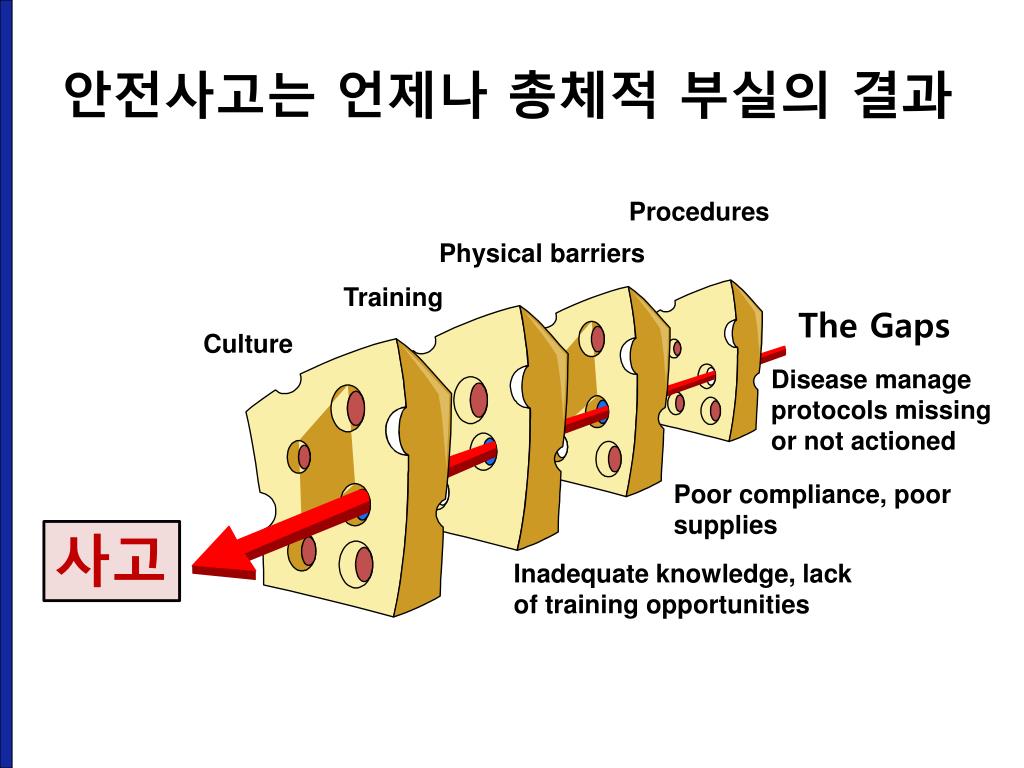 안전사고는 언제나 총체적 부실의 결과

Procedures

Physical barriers

Training

Culture

The Gaps

Disease manage protocols missing or not actioned

Poor compliance, poor supplies

Inadequate knowledge, lack of training opportunities

사고